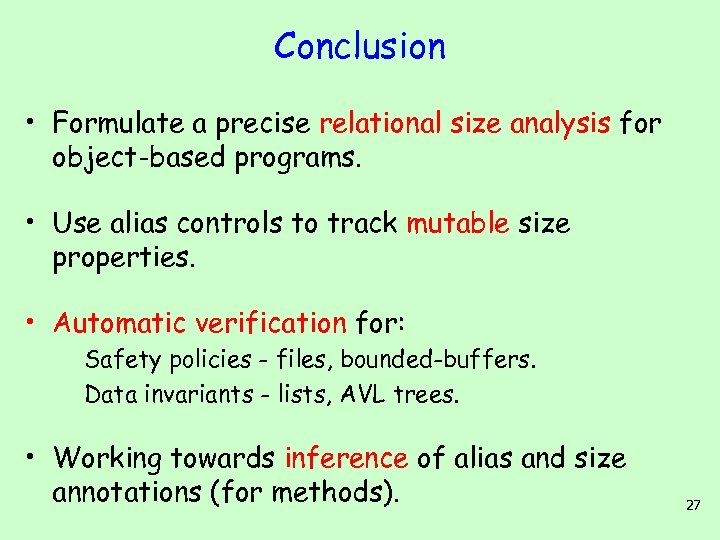 Conclusion

• Formulate a precise relational size analysis for object-based programs.

• Use alias controls to track mutable size properties.

• Automatic verification for:
Safety policies - files, bounded-buffers.
Data invariants - lists, AVL trees.

• Working towards inference of alias and size annotations (for methods).

27